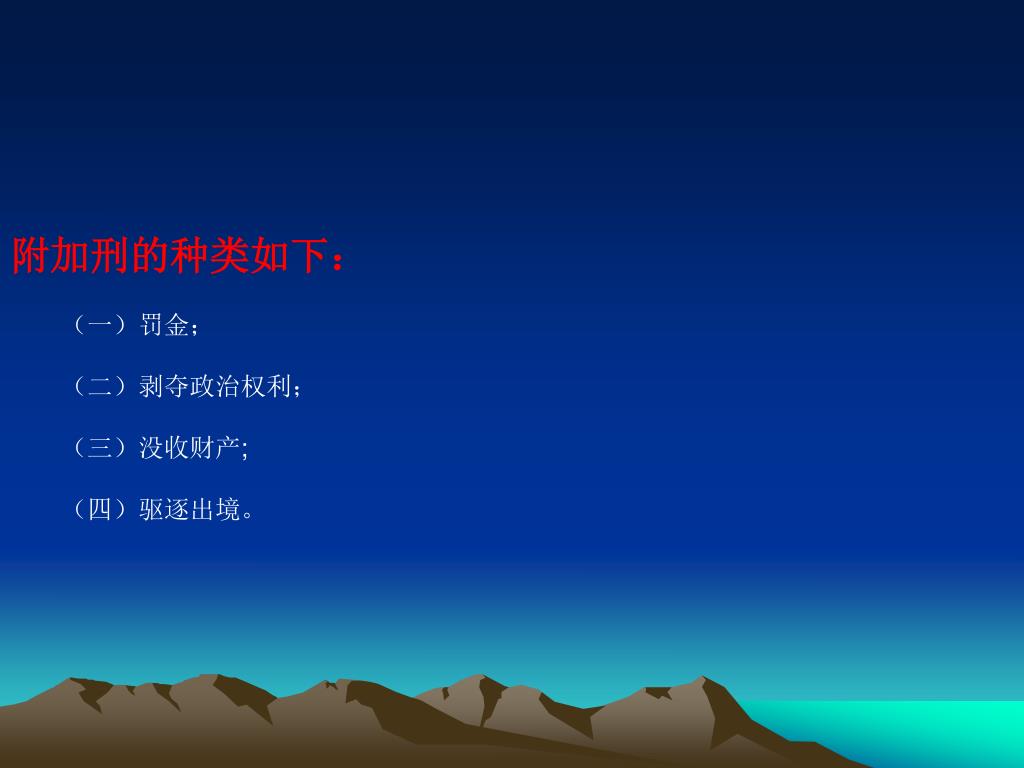 附加刑的种类如下：

（一）罚金；

（二）剥夺政治权利；

（三）没收财产;

（四）驱逐出境。